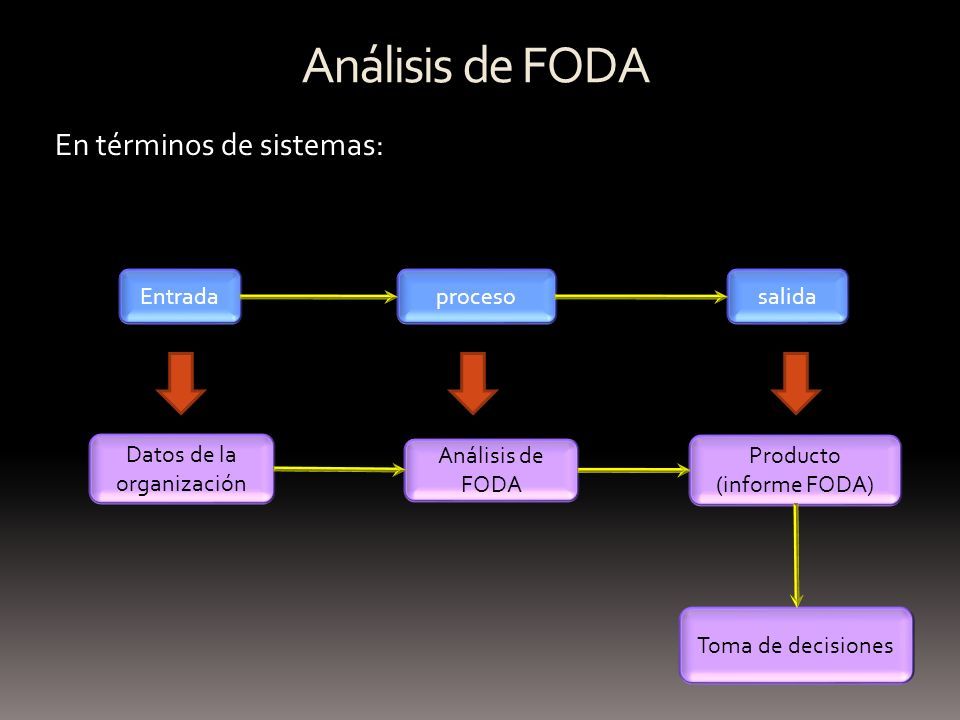 Análisis de FODA

En términos de sistemas:

Entrada

proceso

salida

Datos de la organización

Análisis de FODA

Producto (informe FODA)

Toma de decisiones